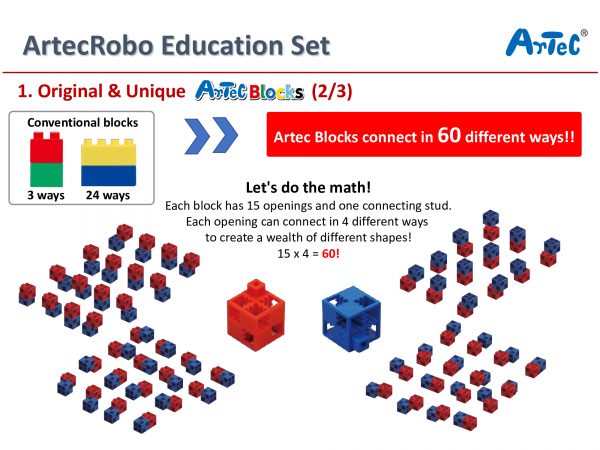 ArtecRobo Education Set

ArTeC®

1. Original & Unique ArTeC Blocks (2/3)

Conventional blocks

3 ways 24 ways

Artec Blocks connect in 60 different ways!!

Let's do the math!
Each block has 15 openings and one connecting stud.
Each opening can connect in 4 different ways to create a wealth of different shapes!
15 x 4 = 60!